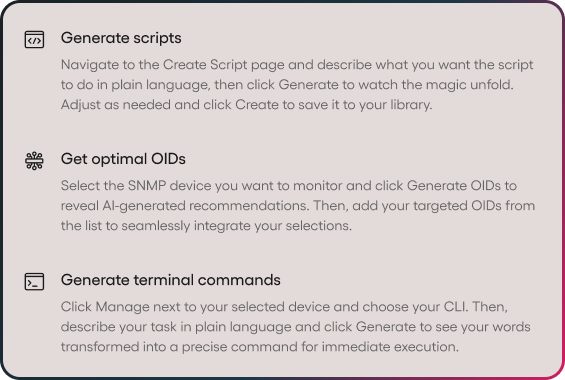 Generate scripts

Navigate to the Create Script page and describe what you want the script to do in plain language, then click Generate to watch the magic unfold. Adjust as needed and click Create to save it to your library.

Get optimal OIDs

Select the SNMP device you want to monitor and click Generate OIDs to reveal AI-generated recommendations. Then, add your targeted OIDs from the list to seamlessly integrate your selections.

Generate terminal commands

Click Manage next to your selected device and choose your CLI. Then, describe your task in plain language and click Generate to see your words transformed into a precise command for immediate execution.